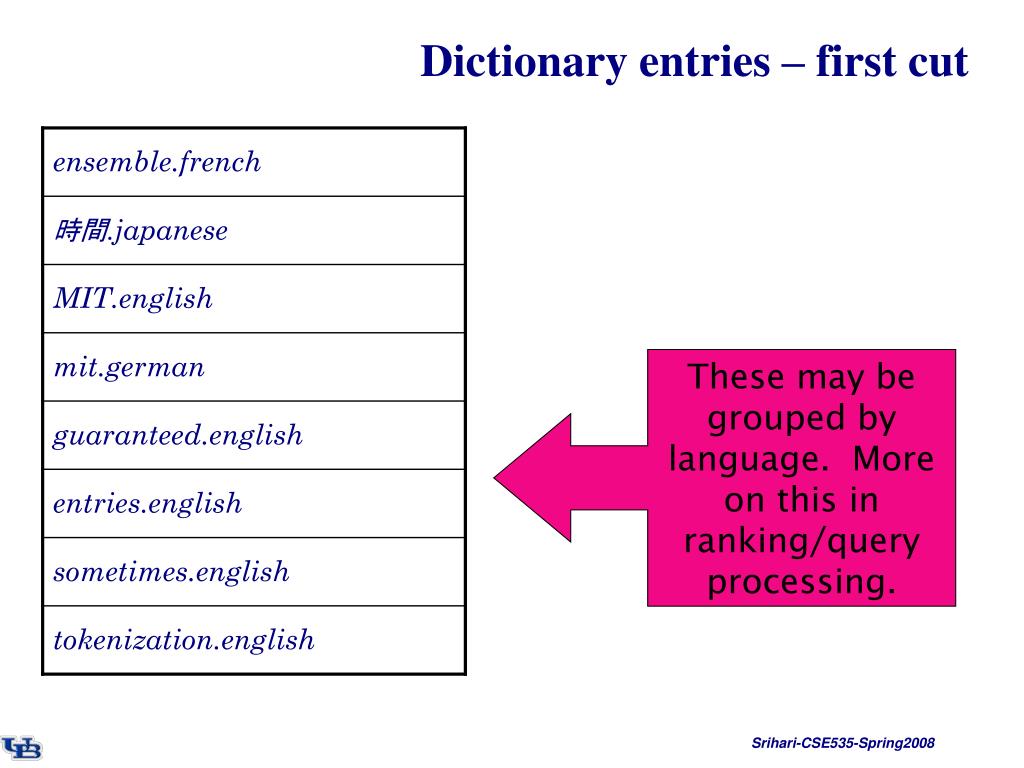 Dictionary entries – first cut

| ensemble.french |
|---|
| 時間.japanese |
| MIT.english |
| mit.german |
| guaranteed.english |
| entries.english |
| sometimes.english |
| tokenization.english |

These may be grouped by language. More on this in ranking/query processing.

UB

Srihari-CSE535-Spring2008